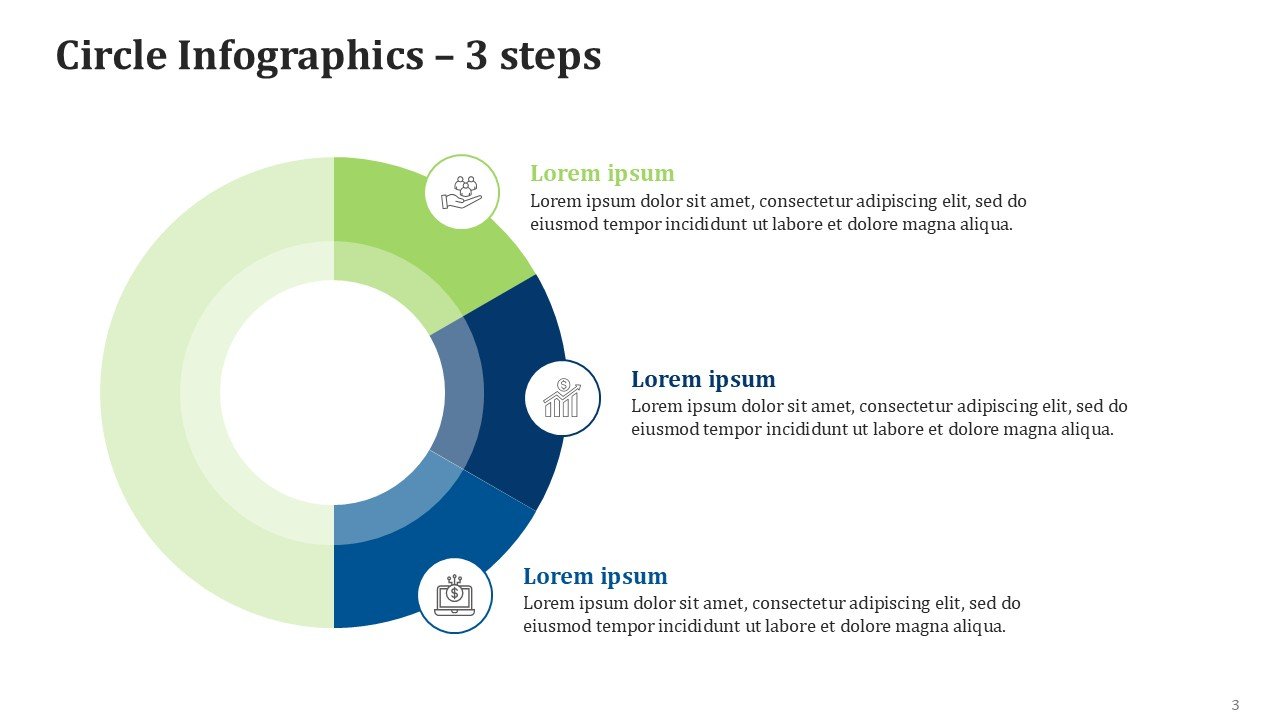 Circle Infographics – 3 steps

Lorem ipsum
Lorem ipsum dolor sit amet, consectetur adipiscing elit, sed do eiusmod tempor incididunt ut labore et dolore magna aliqua.

Lorem ipsum
Lorem ipsum dolor sit amet, consectetur adipiscing elit, sed do eiusmod tempor incididunt ut labore et dolore magna aliqua.

Lorem ipsum
Lorem ipsum dolor sit amet, consectetur adipiscing elit, sed do eiusmod tempor incididunt ut labore et dolore magna aliqua.

3